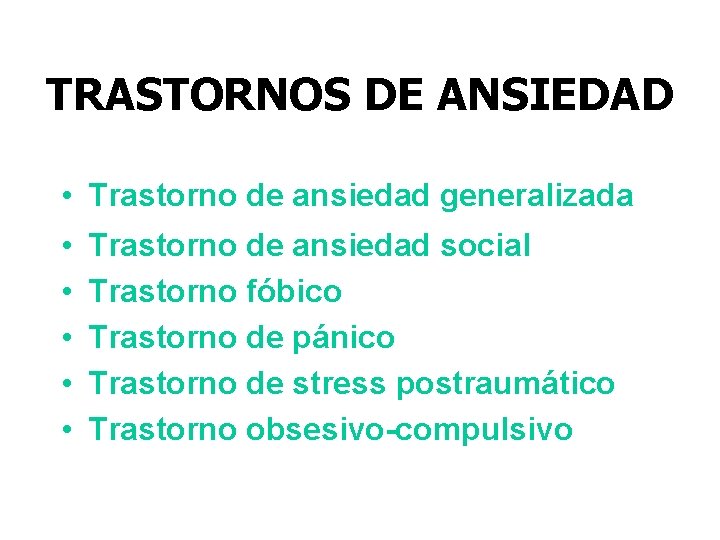 TRASTORNOS DE ANSIEDAD

• Trastorno de ansiedad generalizada
• Trastorno de ansiedad social
• Trastorno fóbico
• Trastorno de pánico
• Trastorno de stress postraumático
• Trastorno obsesivo-compulsivo